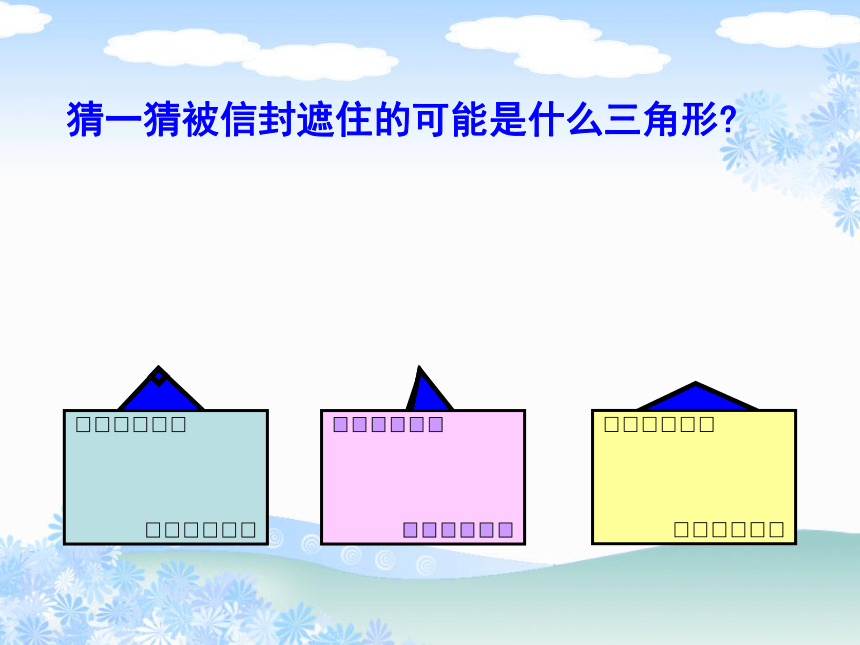 猜一猜被信封遮住的可能是什么三角形?